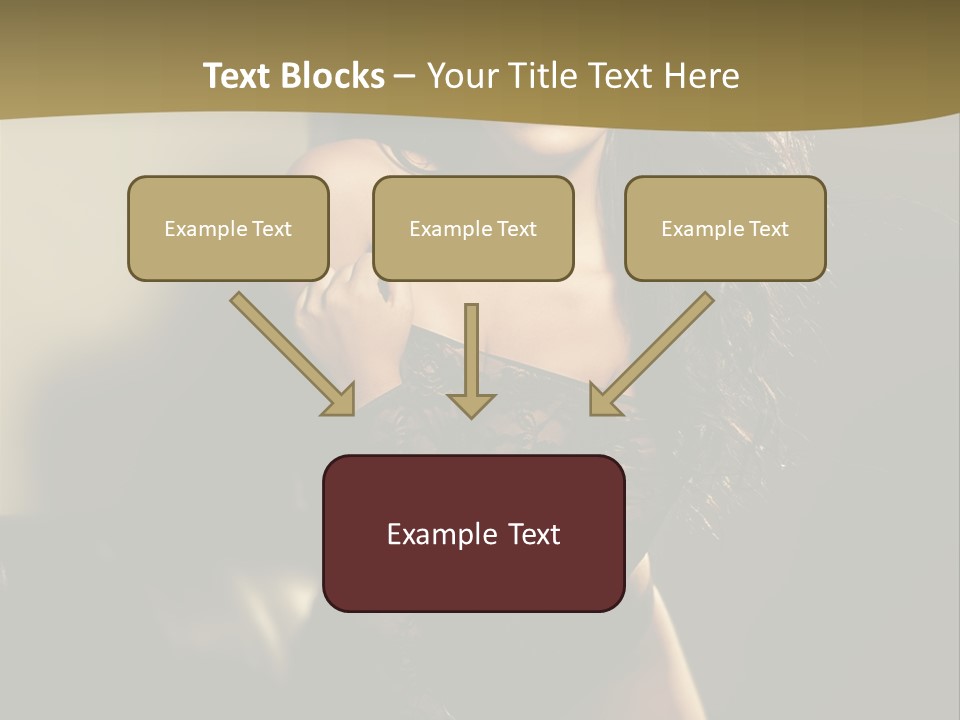 Text Blocks – Your Title Text Here

Example Text

Example Text

Example Text

Example Text